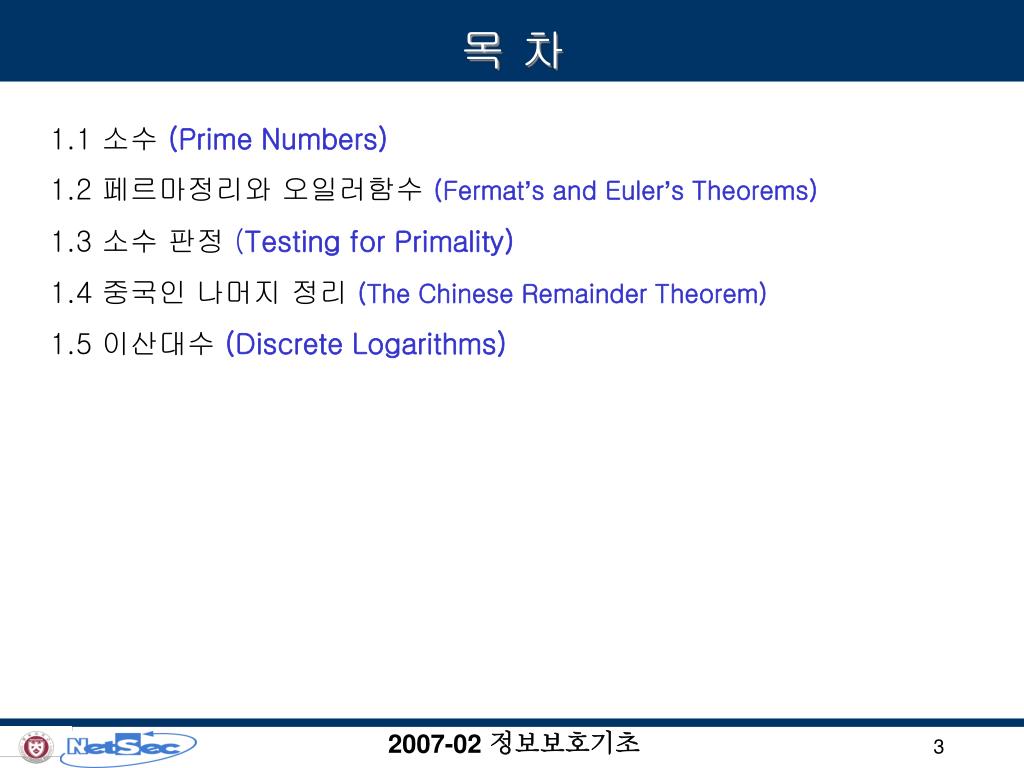 목 차

1.1 소수 (Prime Numbers)

1.2 페르마정리와 오일러함수 (Fermat's and Euler's Theorems)

1.3 소수 판정 (Testing for Primality)

1.4 중국인 나머지 정리 (The Chinese Remainder Theorem)

1.5 이산대수 (Discrete Logarithms)

NetSec

2007-02 정보보호기초

3